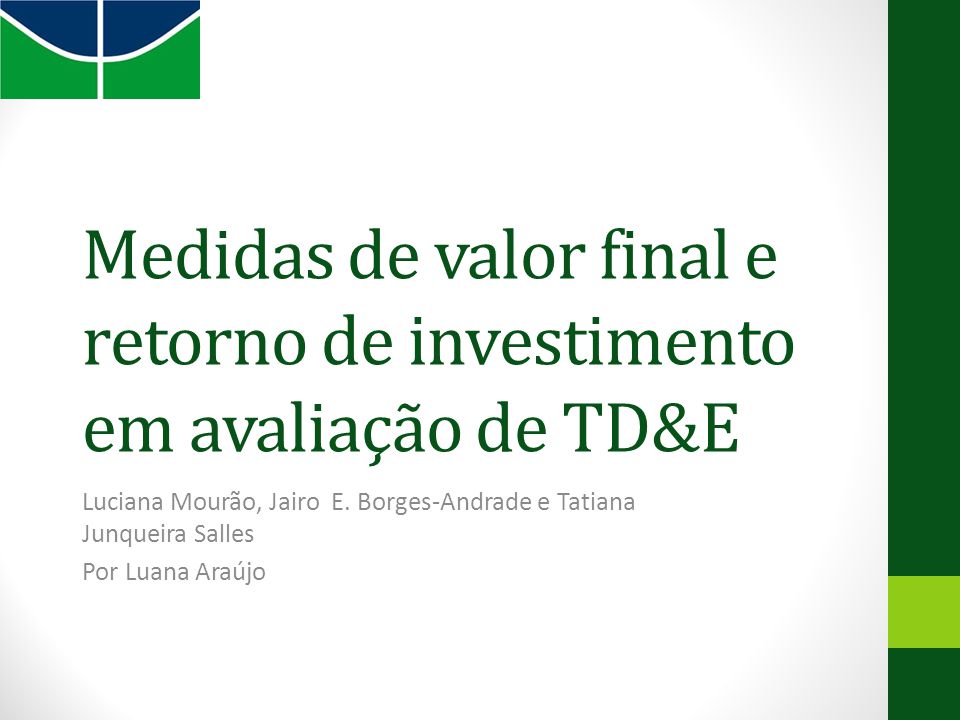 Medidas de valor final e retorno de investimento em avaliação de TD&E

Luciana Mourão, Jairo E. Borges-Andrade e Tatiana Junqueira Salles

Por Luana Araújo